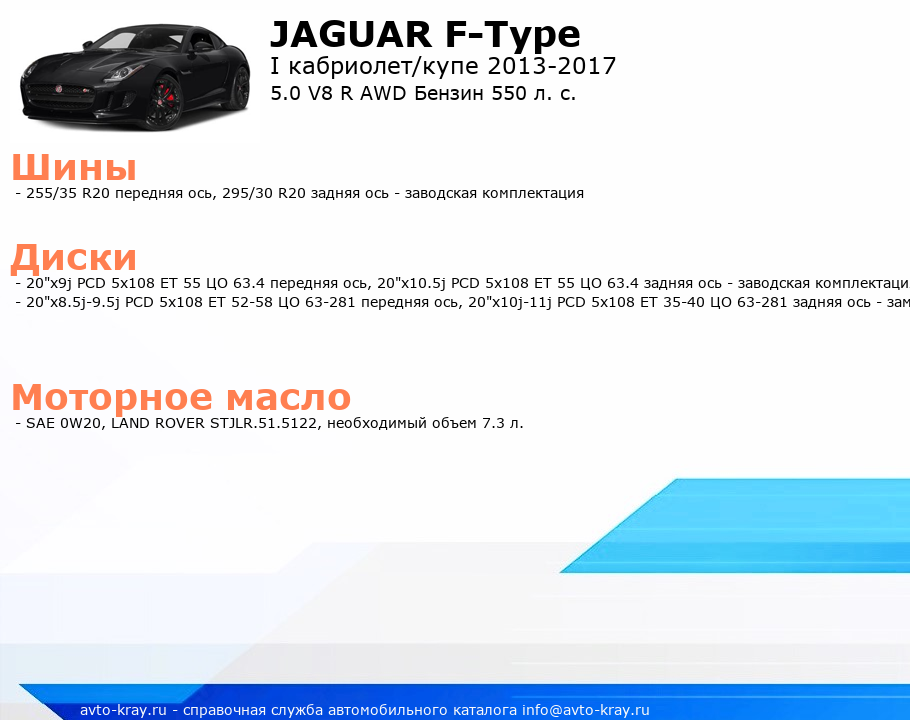 JAGUAR F-Type
I кабриолет/купе 2013-2017
5.0 V8 R AWD Бензин 550 л. с.

Шины
- 255/35 R20 передняя ось, 295/30 R20 задняя ось - заводская комплектация

Диски
- 20"x9j PCD 5x108 ET 55 ЦО 63.4 передняя ось, 20"x10.5j PCD 5x108 ET 55 ЦО 63.4 задняя ось - заводская комплектаци
- 20"x8.5j-9.5j PCD 5x108 ET 52-58 ЦО 63-281 передняя ось, 20"x10j-11j PCD 5x108 ET 35-40 ЦО 63-281 задняя ось - зам

Моторное масло
- SAE 0W20, LAND ROVER STJLR.51.5122, необходимый объем 7.3 л.

avto-kray.ru - справочная служба автомобильного каталога info@avto-kray.ru